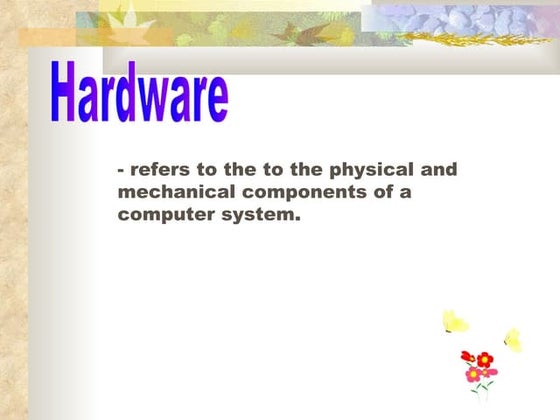 Hardware

- refers to the to the physical and mechanical components of a computer system.